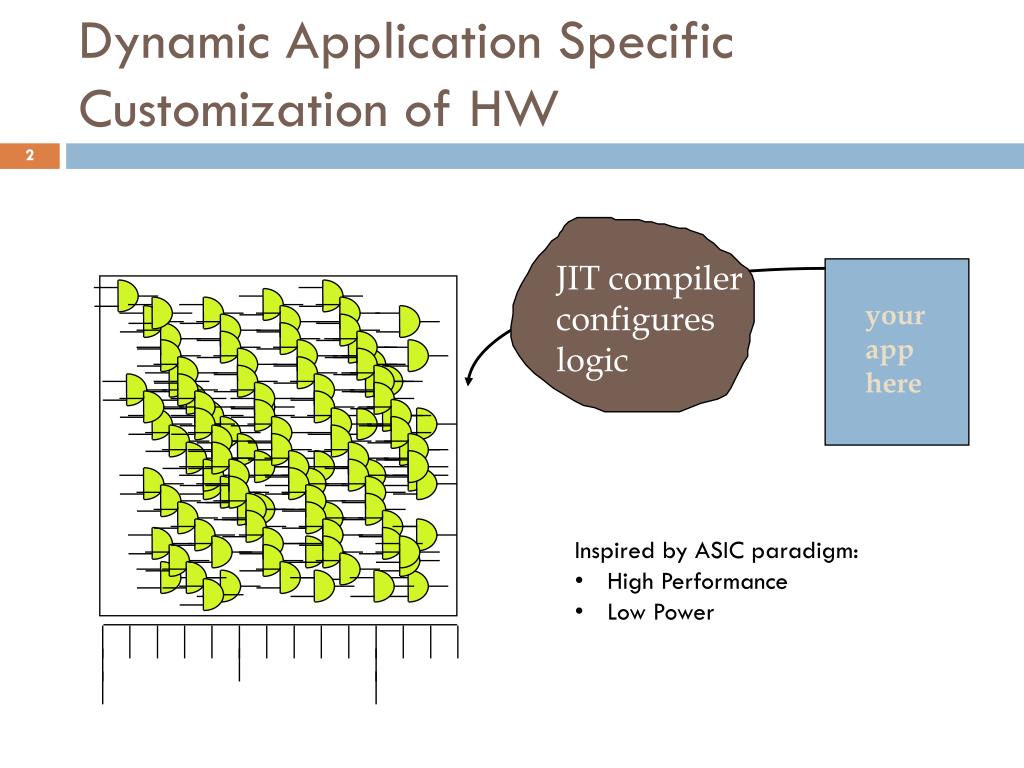 Dynamic Application Specific Customization of HW

2

JIT compiler configures logic

your app here

Inspired by ASIC paradigm:
• High Performance
• Low Power